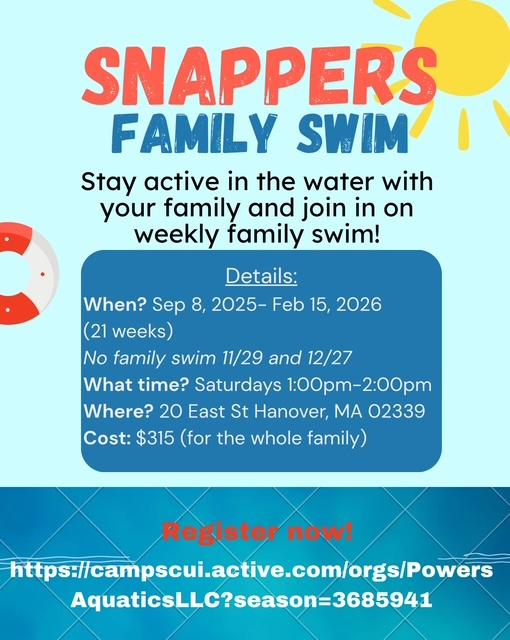 SNAPPERS
FAMILY SWIM

Stay active in the water with your family and join in on weekly family swim!

Details:
When? Sep 8, 2025- Feb 15, 2026 (21 weeks)
No family swim 11/29 and 12/27
What time? Saturdays 1:00pm-2:00pm
Where? 20 East St Hanover, MA 02339
Cost: $315 (for the whole family)

Register now!
https://campscui.active.com/orgs/PowersAquaticsLLC?season=3685941